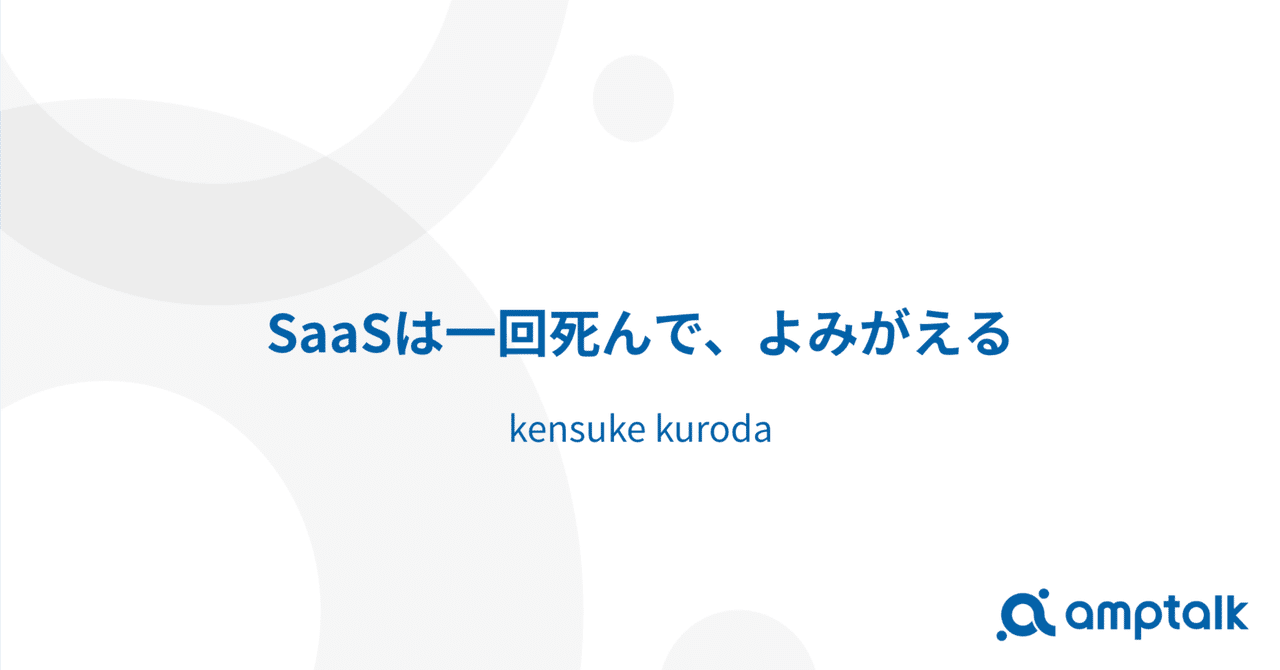 SaaSは一回死んで、よみがえる

kensuke kuroda

amptalk